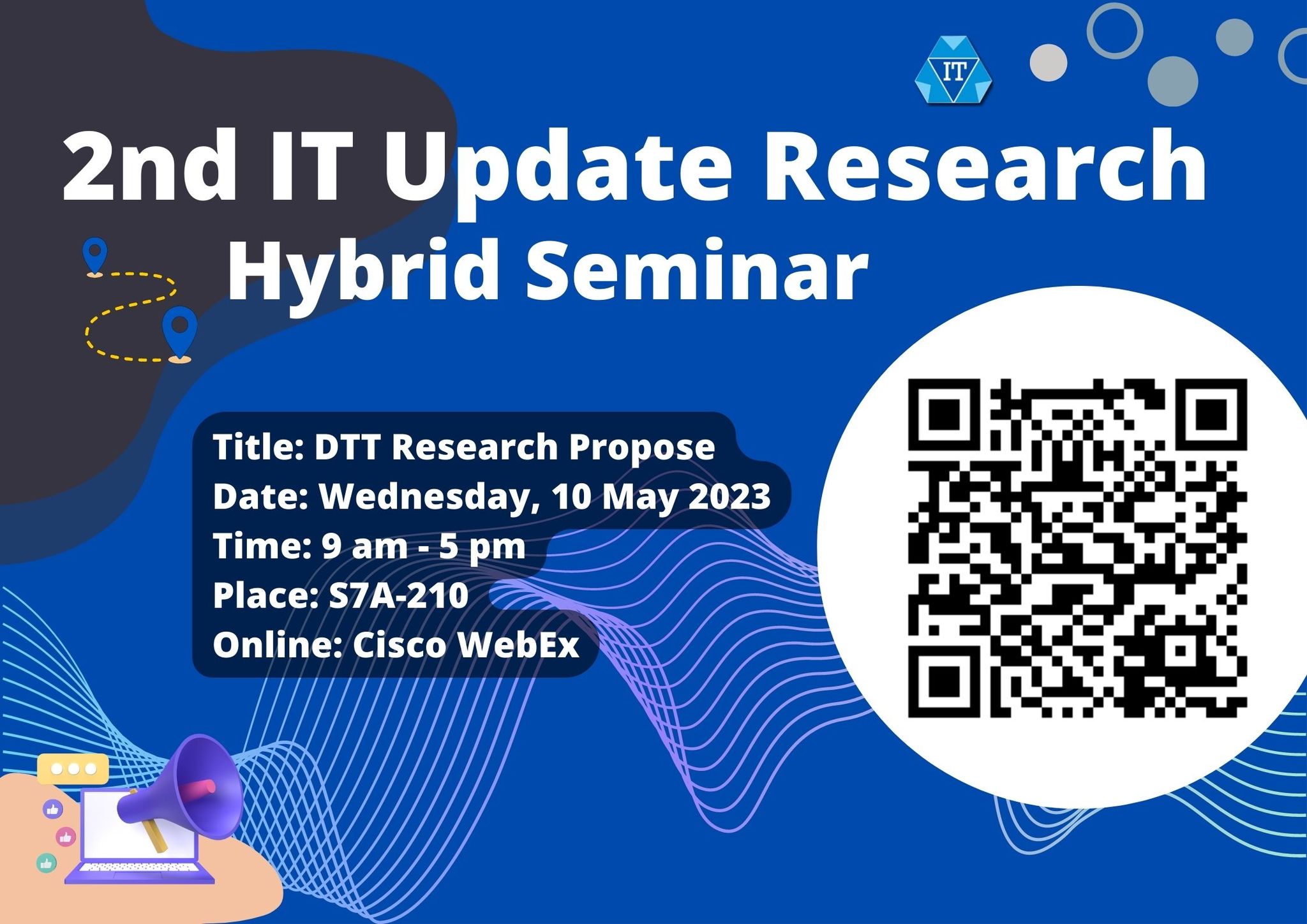 IT

2nd IT Update Research Hybrid Seminar

Title: DTT Research Propose
Date: Wednesday, 10 May 2023
Time: 9 am - 5 pm
Place: S7A-210
Online: Cisco WebEx